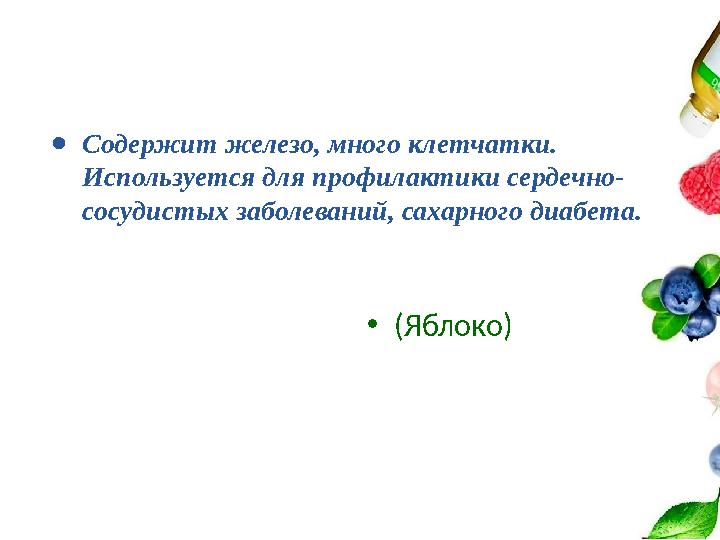 • Содержит железо, много клетчатки. Используется для профилактики сердечно-сосудистых заболеваний, сахарного диабета.

• (Яблоко)